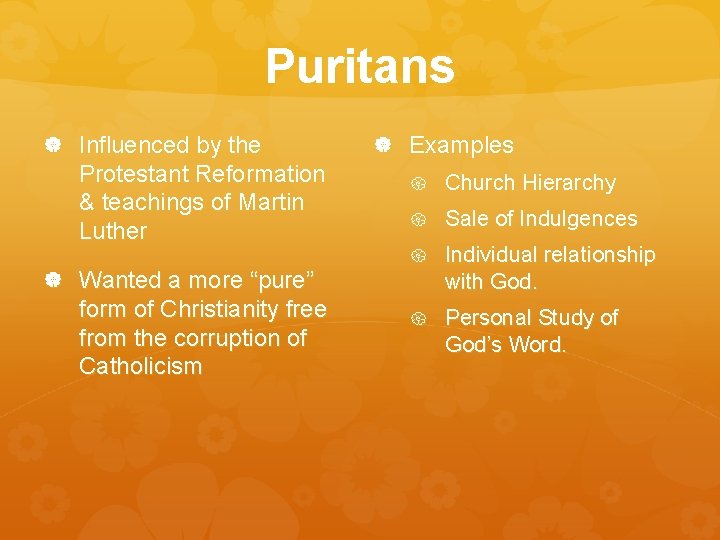 Puritans

Influenced by the Protestant Reformation & teachings of Martin Luther

Wanted a more “pure” form of Christianity free from the corruption of Catholicism

Examples

Church Hierarchy

Sale of Indulgences

Individual relationship with God.

Personal Study of God’s Word.